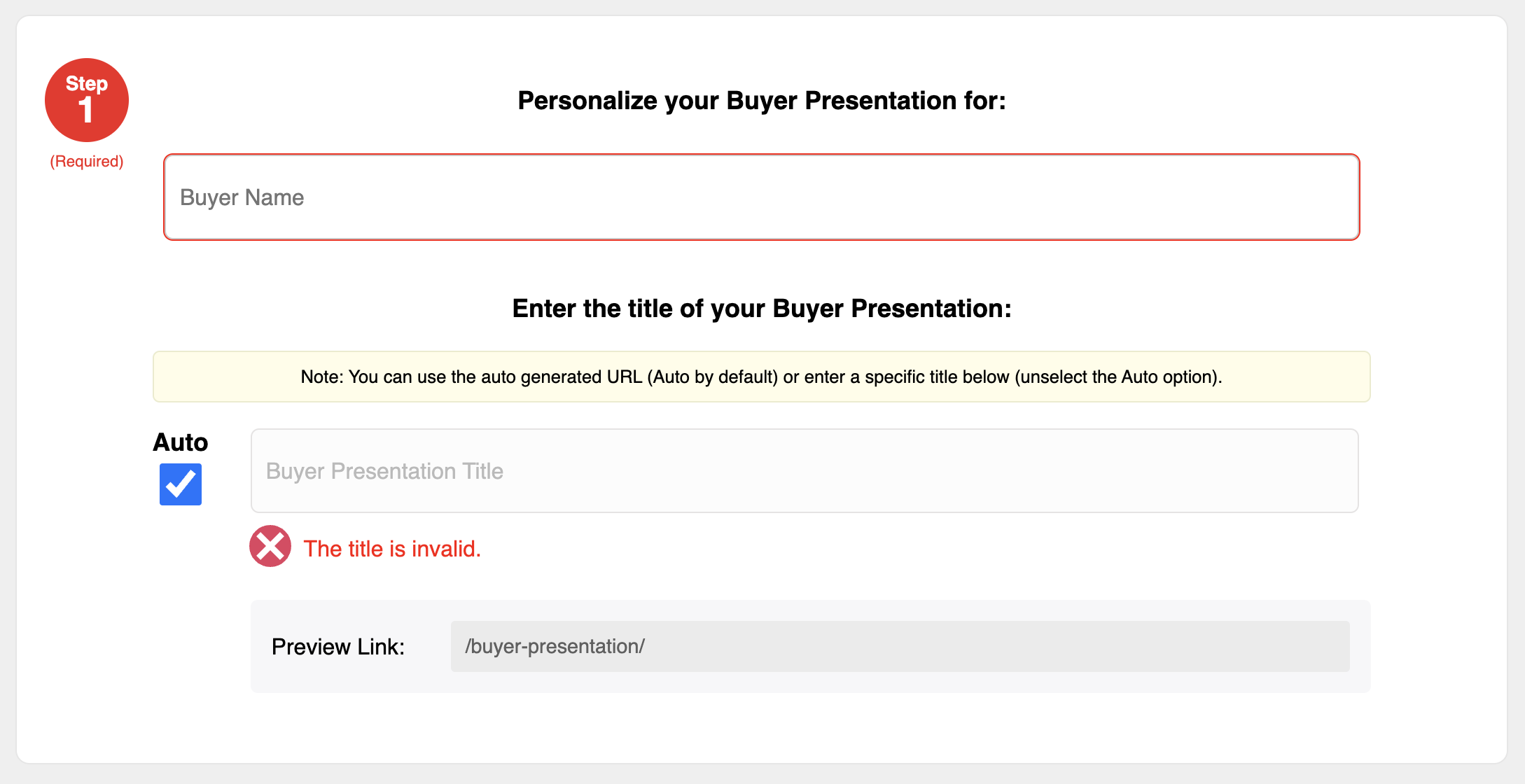 Step 1

(Required)

Personalize your Buyer Presentation for:

Buyer Name

Enter the title of your Buyer Presentation:

Note: You can use the auto generated URL (Auto by default) or enter a specific title below (unselect the Auto option).

Auto

Buyer Presentation Title

The title is invalid.

Preview Link: /buyer-presentation/